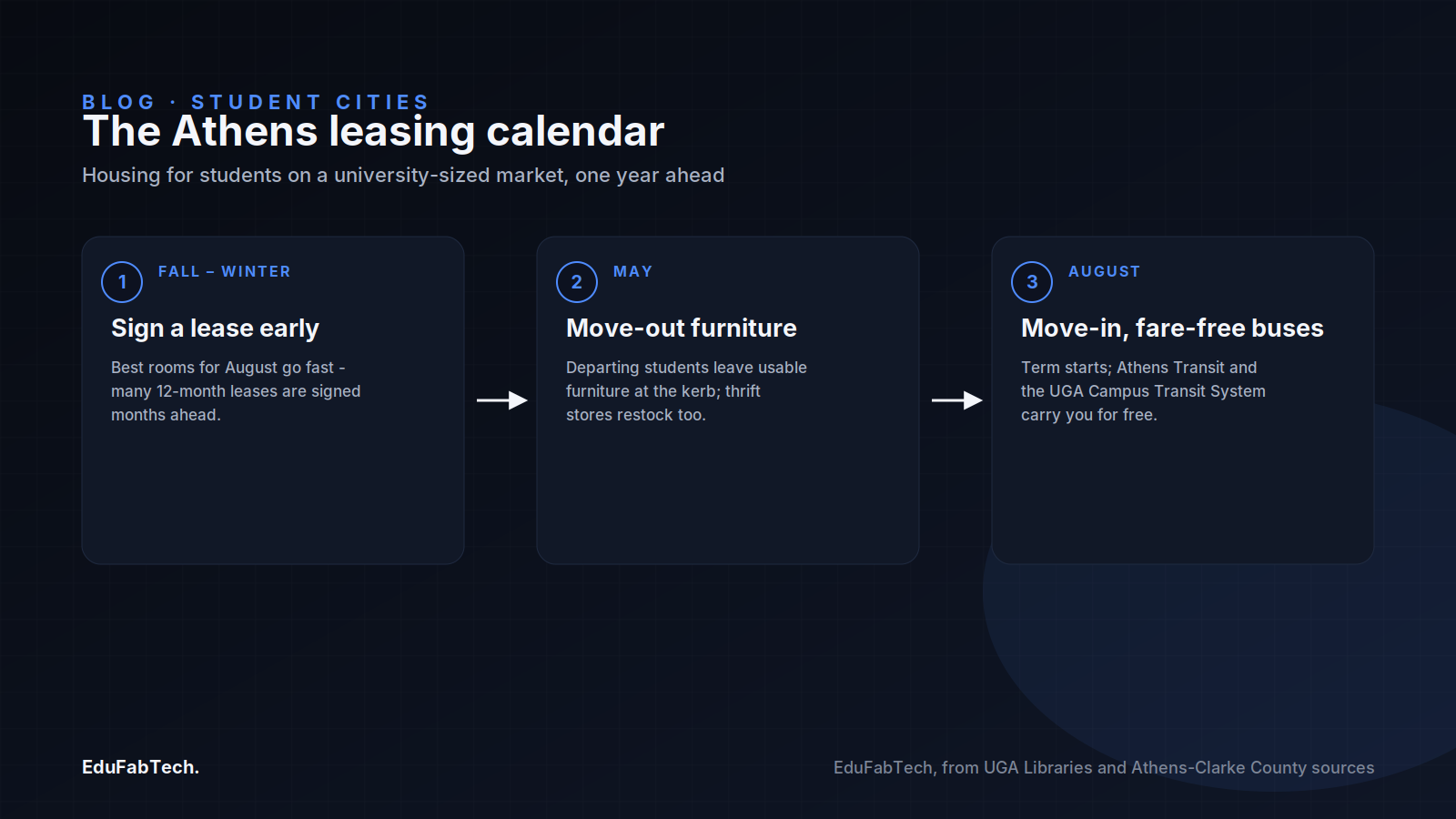 BLOG · STUDENT CITIES

The Athens leasing calendar

Housing for students on a university-sized market, one year ahead

1

FALL – WINTER

Sign a lease early

Best rooms for August go fast - many 12-month leases are signed months ahead.

→

2

MAY

Move-out furniture

Departing students leave usable furniture at the kerb; thrift stores restock too.

→

3

AUGUST

Move-in, fare-free buses

Term starts; Athens Transit and the UGA Campus Transit System carry you for free.

EduFabTech.

EduFabTech, from UGA Libraries and Athens-Clarke County sources